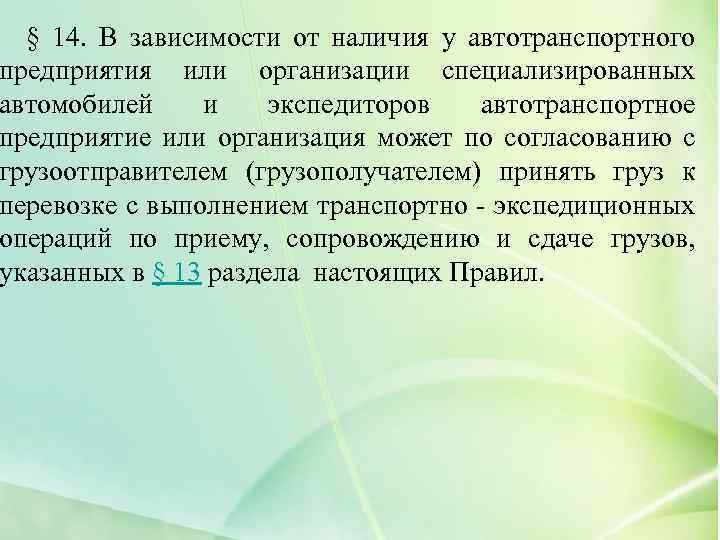 § 14. В зависимости от наличия у автотранспортного предприятия или организации специализированных автомобилей и экспедиторов автотранспортное предприятие или организация может по согласованию с грузоотправителем (грузополучателем) принять груз к перевозке с выполнением транспортно - экспедиционных операций по приему, сопровождению и сдаче грузов, указанных в § 13 раздела настоящих Правил.